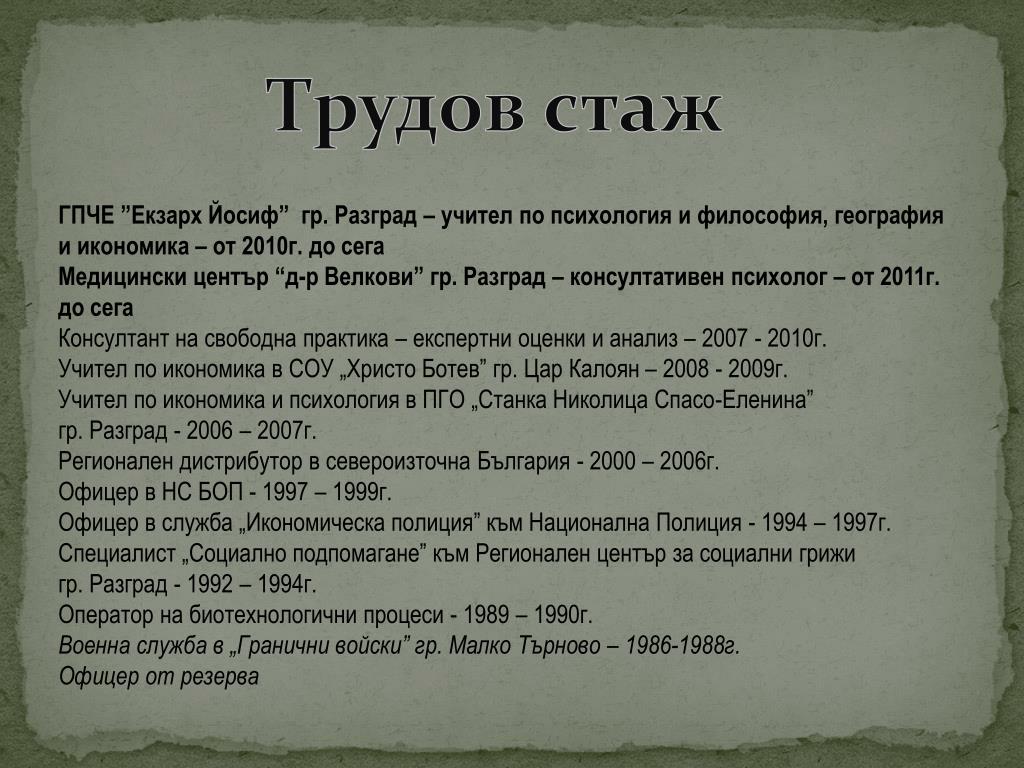 Трудов стаж

ГПЧЕ ”Екзарх Йосиф” гр. Разград – учител по психология и философия, география и икономика – от 2010г. до сега
Медицински център “д-р Велкови” гр. Разград – консултативен психолог – от 2011г. до сега
Консултант на свободна практика – експертни оценки и анализ – 2007 - 2010г.
Учител по икономика в СОУ „Христо Ботев” гр. Цар Калоян – 2008 - 2009г.
Учител по икономика и психология в ПГО „Станка Николица Спасо-Еленина” гр. Разград - 2006 – 2007г.
Регионален дистрибутор в североизточна България - 2000 – 2006г.
Офицер в НС БОП - 1997 – 1999г.
Офицер в служба „Икономическа полиция” към Национална Полиция - 1994 – 1997г.
Специалист „Социално подпомагане” към Регионален център за социални грижи гр. Разград - 1992 – 1994г.
Оператор на биотехнологични процеси - 1989 – 1990г.
Военна служба в „Гранични войски” гр. Малко Търново – 1986-1988г.
Офицер от резерва